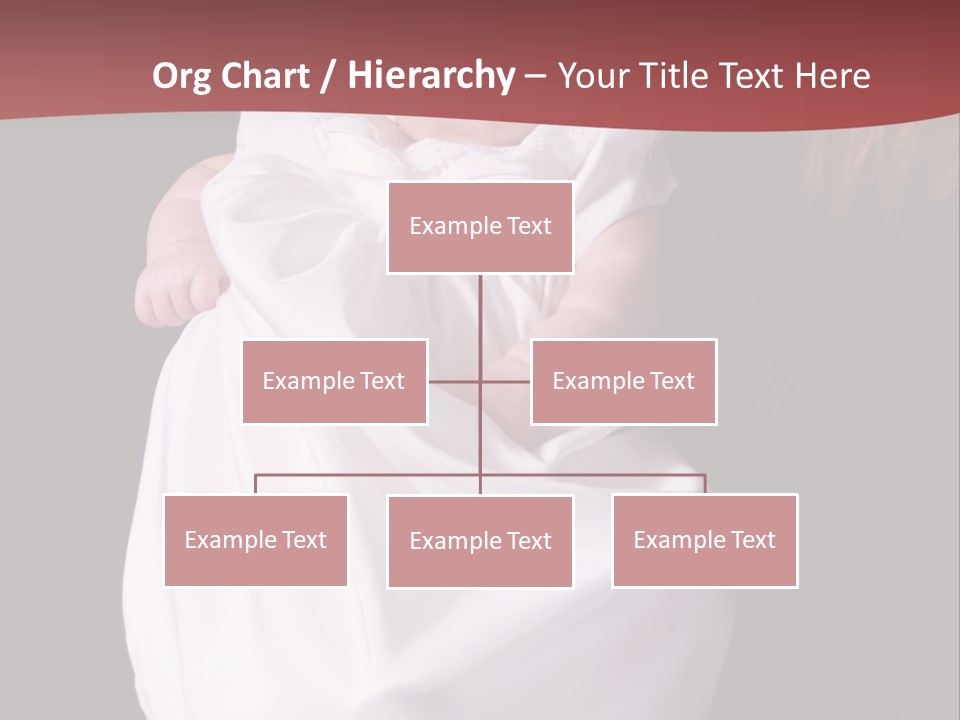 Org Chart / Hierarchy – Your Title Text Here

Example Text

Example Text

Example Text

Example Text

Example Text

Example Text